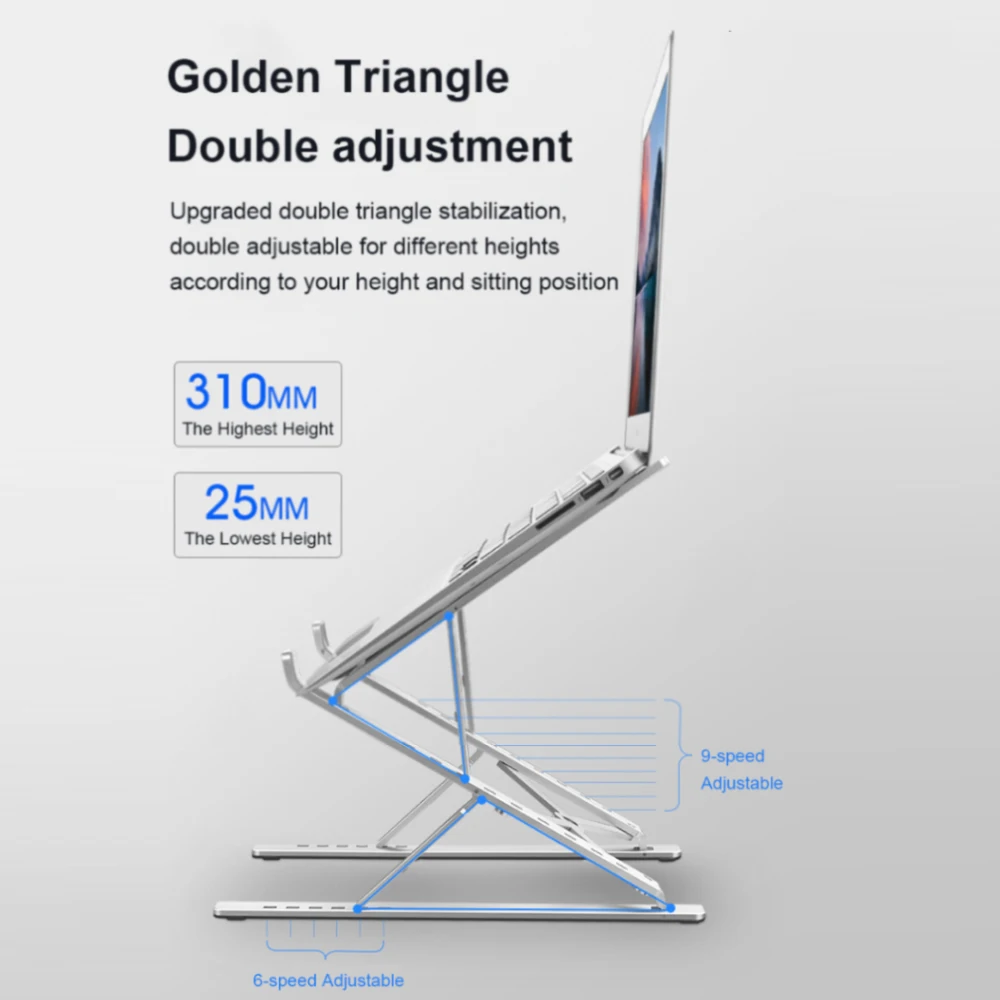 Golden Triangle
Double adjustment

Upgraded double triangle stabilization, double adjustable for different heights according to your height and sitting position

310MM
The Highest Height

25MM
The Lowest Height

9-speed
Adjustable

6-speed Adjustable